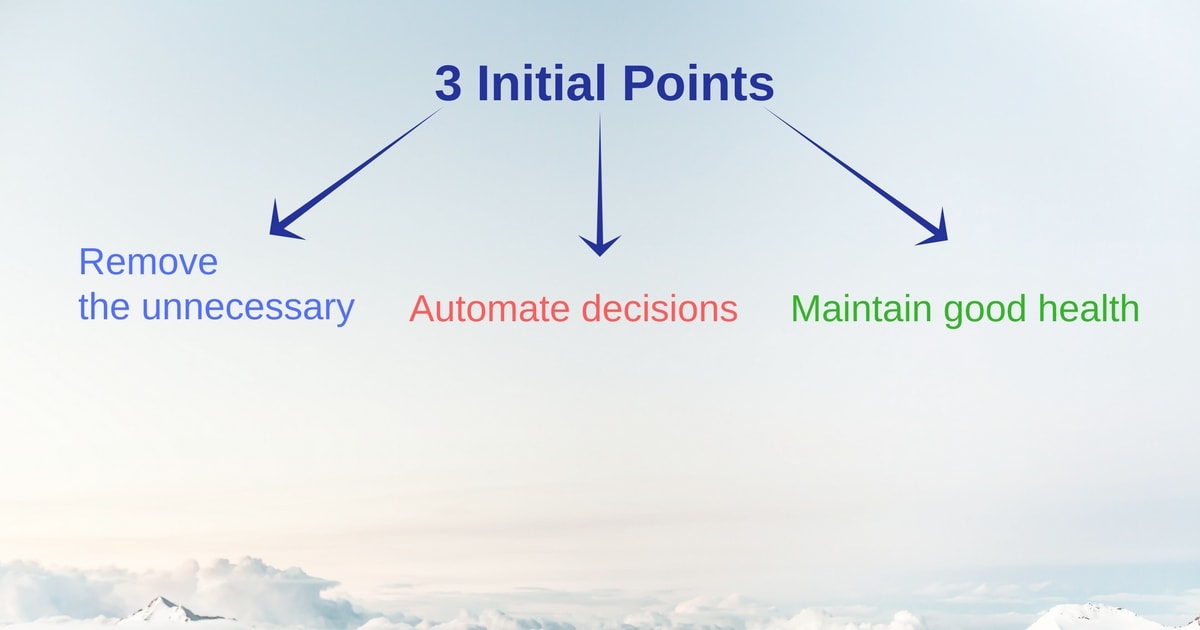 3 Initial Points

Remove the unnecessary

Automate decisions

Maintain good health